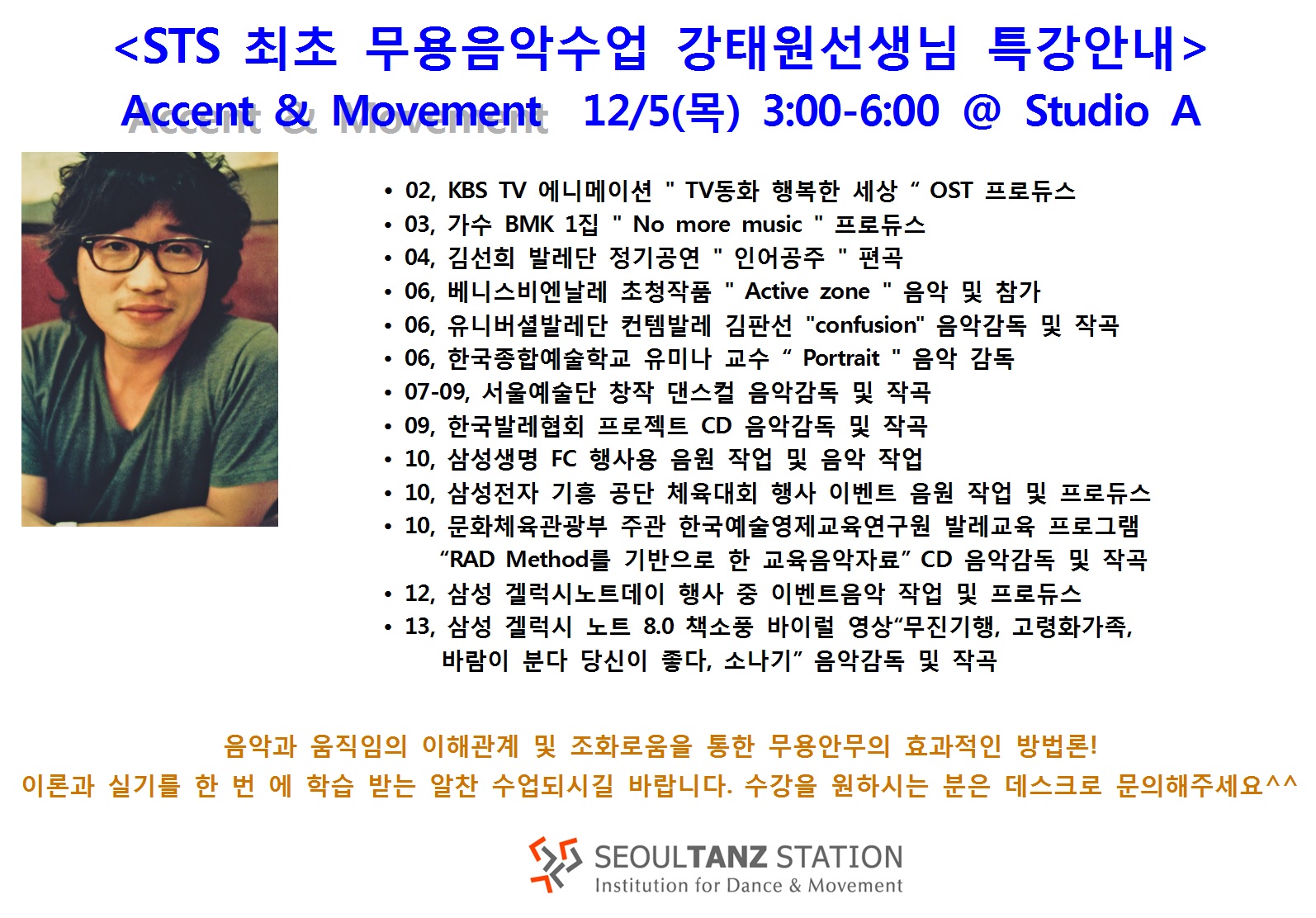 <STS 최초 무용음악수업 강태원선생님 특강안내>
Accent & Movement 12/5(목) 3:00-6:00 @ Studio A

• 02, KBS TV 에니메이션 " TV동화 행복한 세상 “ OST 프로듀스
• 03, 가수 BMK 1집 " No more music " 프로듀스
• 04, 김선희 발레단 정기공연 " 인어공주 " 편곡
• 06, 베니스비엔날레 초청작품 " Active zone " 음악 및 참가
• 06, 유니버셜발레단 컨템발레 김판선 "confusion" 음악감독 및 작곡
• 06, 한국종합예술학교 유미나 교수 “ Portrait " 음악 감독
• 07-09, 서울예술단 창작 댄스컬 음악감독 및 작곡
• 09, 한국발레협회 프로젝트 CD 음악감독 및 작곡
• 10, 삼성생명 FC 행사용 음원 작업 및 음악 작업
• 10, 삼성전자 기흥 공단 체육대회 행사 이벤트 음원 작업 및 프로듀스
• 10, 문화체육관광부 주관 한국예술영제교육연구원 발레교육 프로그램 “RAD Method를 기반으로 한 교육음악자료” CD 음악감독 및 작곡
• 12, 삼성 겔럭시노트데이 행사 중 이벤트음악 작업 및 프로듀스
• 13, 삼성 겔럭시 노트 8.0 책소풍 바이럴 영상“무진기행, 고령화가족, 바람이 분다 당신이 좋다, 소나기” 음악감독 및 작곡

음악과 움직임의 이해관계 및 조화로움을 통한 무용안무의 효과적인 방법론!
이론과 실기를 한 번 에 학습 받는 알찬 수업되시길 바랍니다. 수강을 원하시는 분은 데스크로 문의해주세요^^

SEOULTANZ STATION
Institution for Dance & Movement